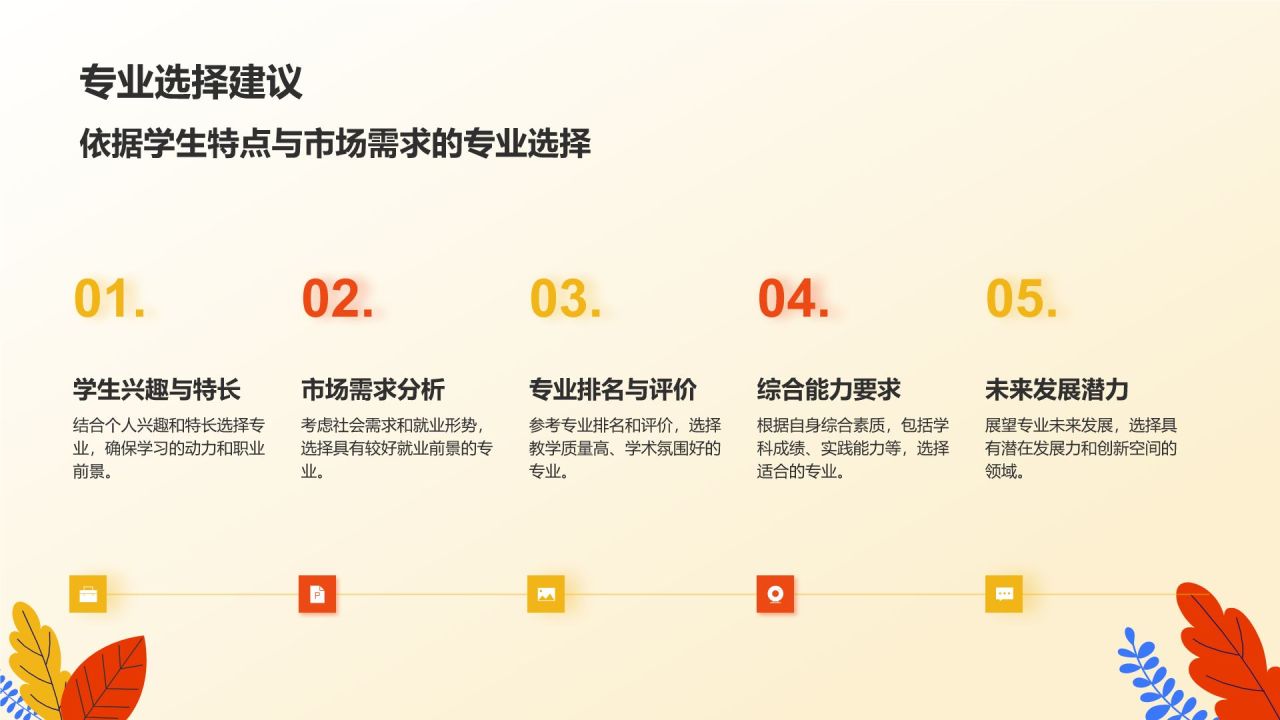 专业选择建议

依据学生特点与市场需求的专业选择

01.

学生兴趣与特长

结合个人兴趣和特长选择专业，确保学习的动力和职业前景。

02.

市场需求分析

考虑社会需求和就业形势，选择具有较好就业前景的专业。

03.

专业排名与评价

参考专业排名和评价，选择教学质量高、学术氛围好的专业。

04.

综合能力要求

根据自身综合素质，包括学科成绩、实践能力等，选择适合的专业。

05.

未来发展潜力

展望专业未来发展，选择具有潜在发展力和创新空间的领域。